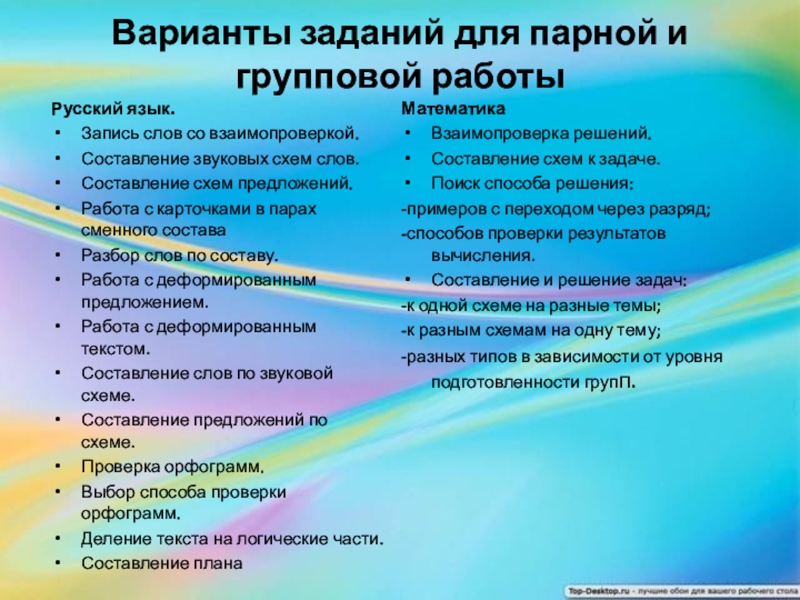 Варианты заданий для парной и групповой работы

Русский язык.
• Запись слов со взаимопроверкой.
• Составление звуковых схем слов.
• Составление схем предложений.
• Работа с карточками в парах сменного состава
• Разбор слов по составу.
• Работа с деформированным предложением.
• Работа с деформированным текстом.
• Составление слов по звуковой схеме.
• Составление предложений по схеме.
• Проверка орфограмм.
• Выбор способа проверки орфограмм.
• Деление текста на логические части.
• Составление плана

Математика
• Взаимопроверка решений.
• Составление схем к задаче.
• Поиск способа решения:
-примеров с переходом через разряд;
-способов проверки результатов вычисления.
• Составление и решение задач:
-к одной схеме на разные темы;
-к разным схемам на одну тему;
-разных типов в зависимости от уровня подготовленности групП.

Top-Desktop.ru - лучшие обои для вашего рабочего стола